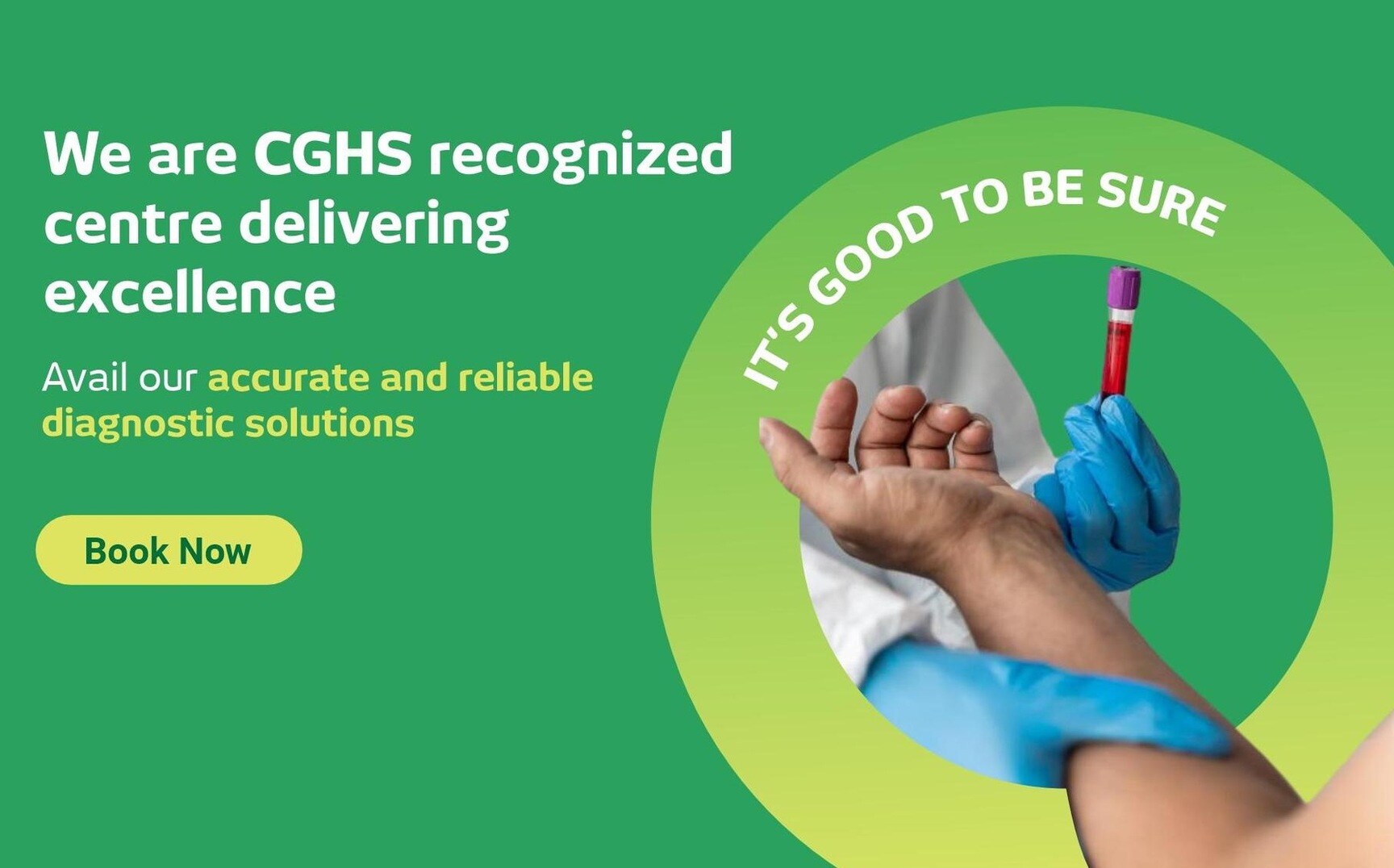 We are CGHS recognized centre delivering excellence

Avail our accurate and reliable diagnostic solutions

Book Now

IT'S GOOD TO BE SURE